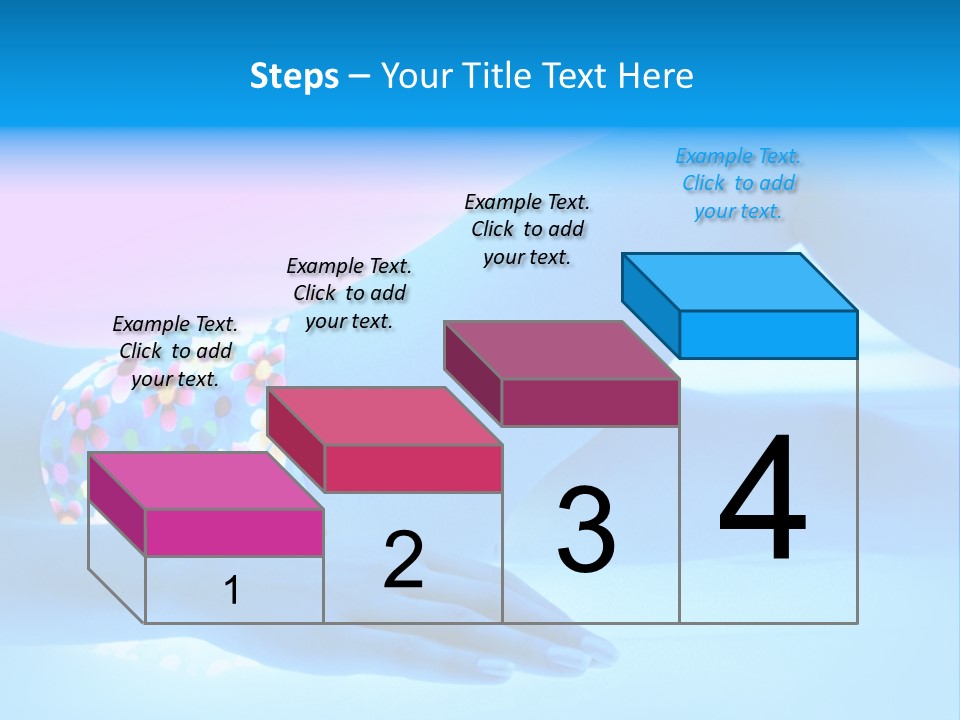 Steps – Your Title Text Here

Example Text. Click to add your text.

Example Text. Click to add your text.

Example Text. Click to add your text.

Example Text. Click to add your text.

1

2

3

4